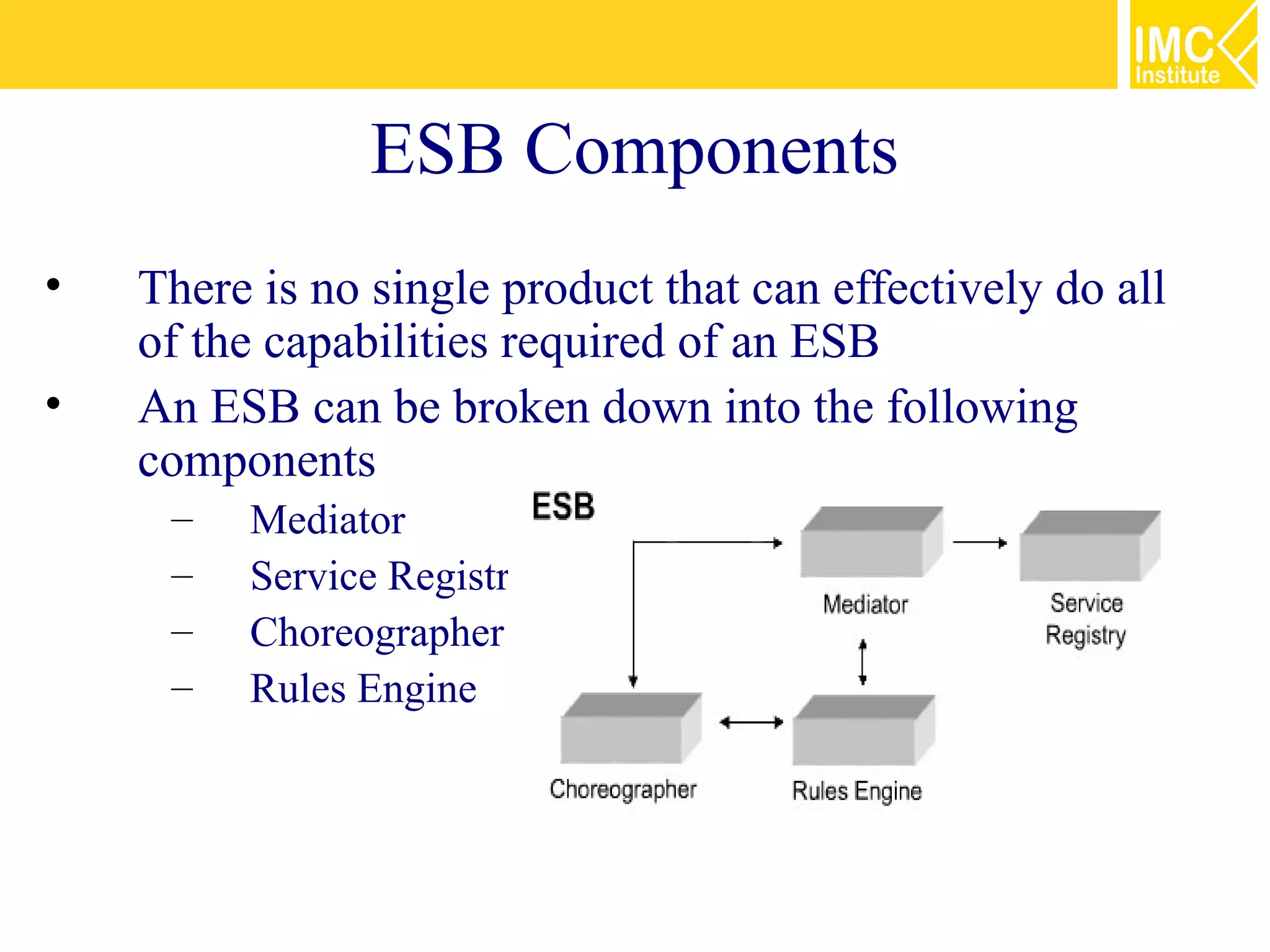 IMC Institute

ESB Components

• There is no single product that can effectively do all of the capabilities required of an ESB

• An ESB can be broken down into the following components

– Mediator
– Service Registr
– Choreographer
– Rules Engine

ESB

Mediator

Service Registry

Choreographer

Rules Engine